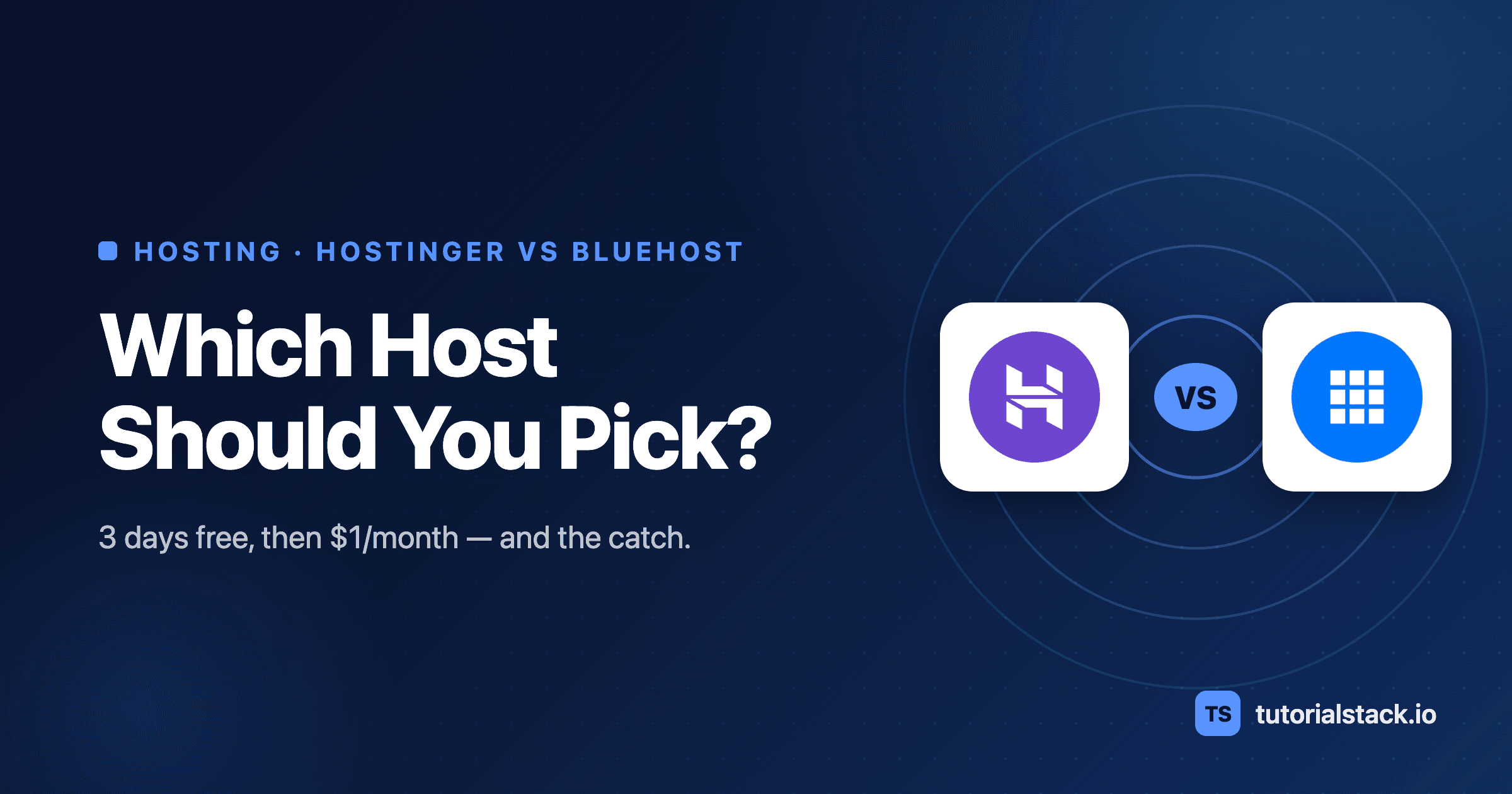 HOSTING · HOSTINGER VS BLUEHOST

Which Host Should You Pick?

3 days free, then $1/month — and the catch.

VS

TS tutorialstack.io